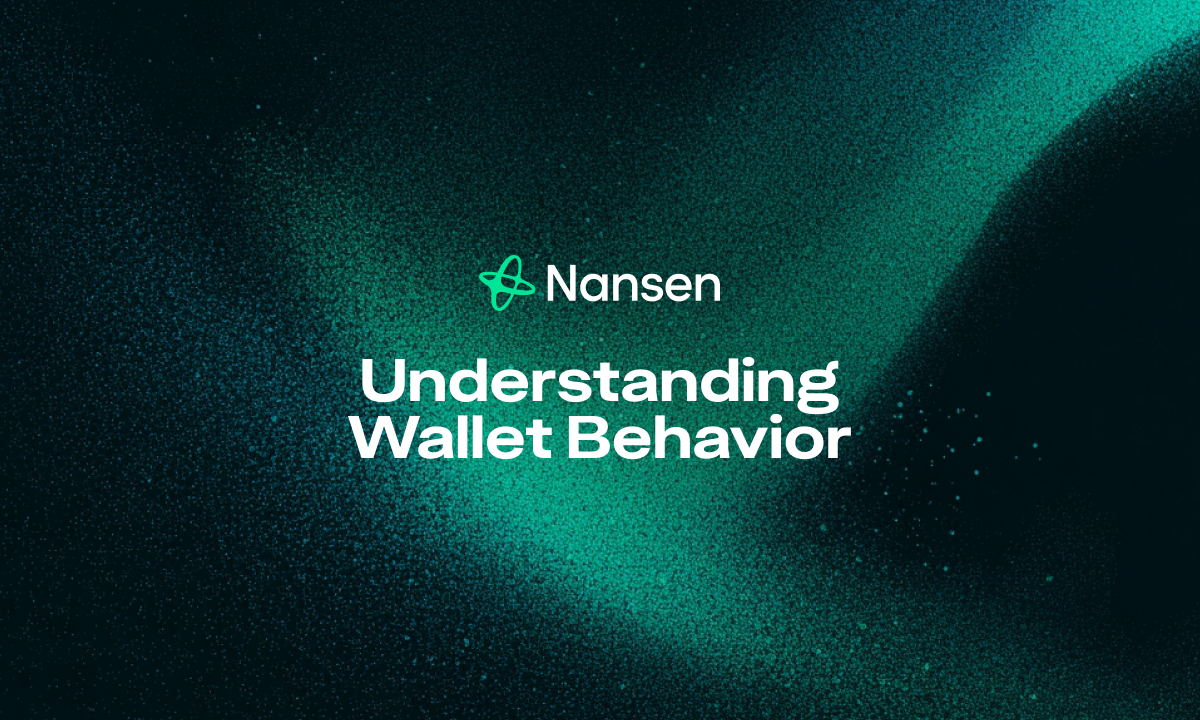 Nansen

Understanding Wallet Behavior